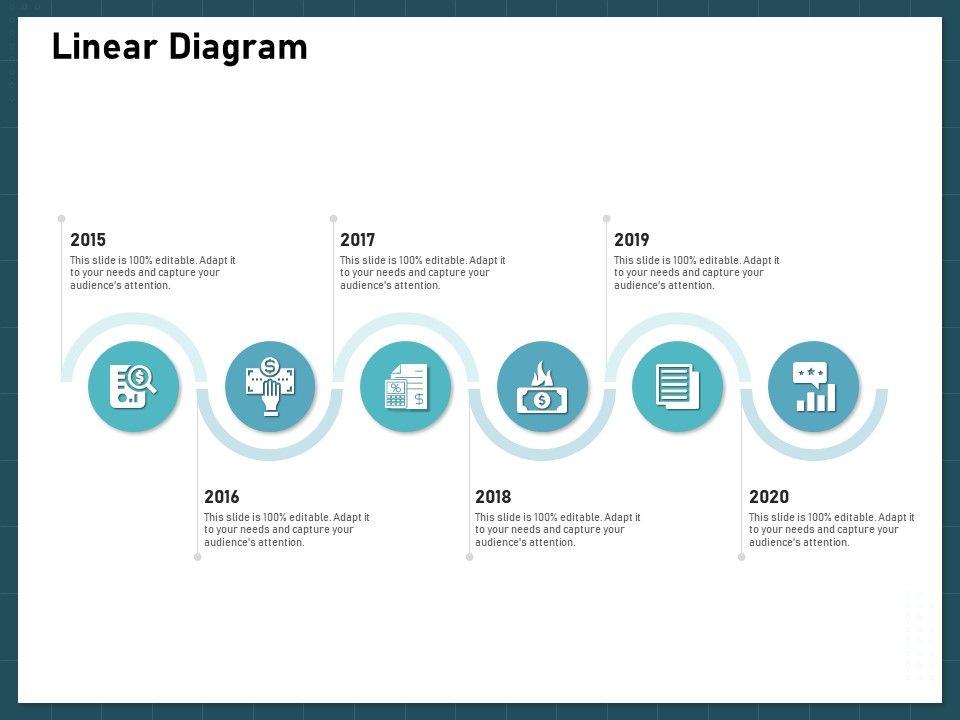 Linear Diagram

2015
This slide is 100% editable. Adapt it to your needs and capture your audience's attention.

2017
This slide is 100% editable. Adapt it to your needs and capture your audience's attention.

2019
This slide is 100% editable. Adapt it to your needs and capture your audience's attention.

2016
This slide is 100% editable. Adapt it to your needs and capture your audience's attention.

2018
This slide is 100% editable. Adapt it to your needs and capture your audience's attention.

2020
This slide is 100% editable. Adapt it to your needs and capture your audience's attention.